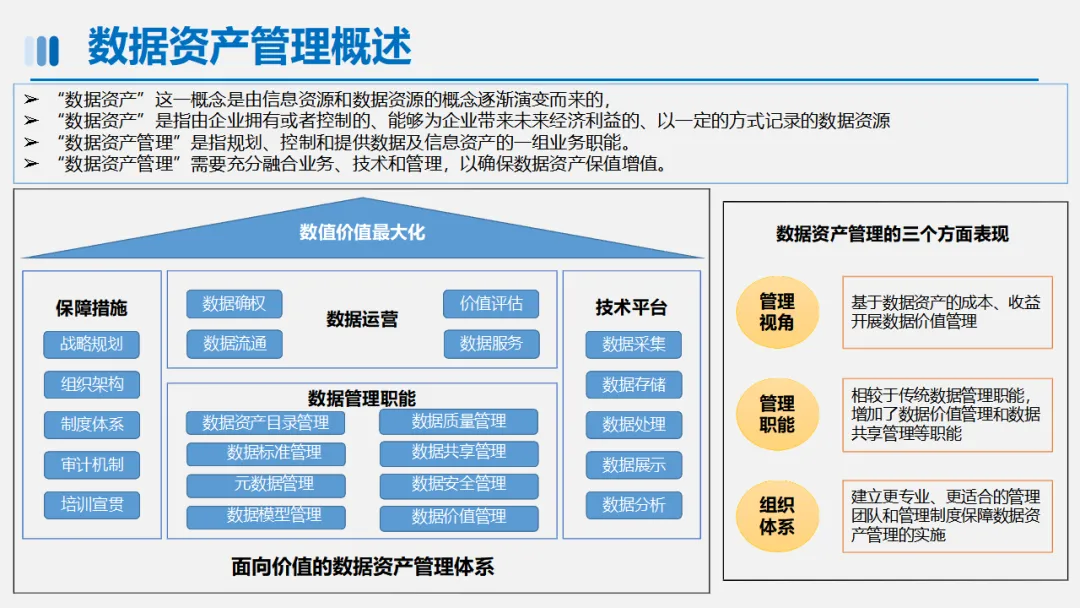 数据资产管理概述

➢ “数据资产”这一概念是由信息资源和数据资源的概念逐渐演变而来的，
➢ “数据资产”是指由企业拥有或者控制的、能够为企业带来未来经济利益的、以一定的方式记录的数据资源
➢ “数据资产管理”是指规划、控制和提供数据及信息资产的一组业务职能。
➢ “数据资产管理”需要充分融合业务、技术和管理，以确保数据资产保值增值。

数值价值最大化

保障措施
战略规划
组织架构
制度体系
审计机制
培训宣贯

数据确权
数据流通
数据运营
价值评估
数据服务

数据管理职能
数据资产目录管理
数据标准管理
元数据管理
数据模型管理
数据质量管理
数据共享管理
数据安全管理
数据价值管理

技术平台
数据采集
数据存储
数据处理
数据展示
数据分析

面向价值的数据资产管理体系

数据资产管理的三个方面表现

管理视角
基于数据资产的成本、收益开展数据价值管理

管理职能
相较于传统数据管理职能，增加了数据价值管理和数据共享管理等职能

组织体系
建立更专业、更适合的管理团队和管理制度保障数据资产管理的实施